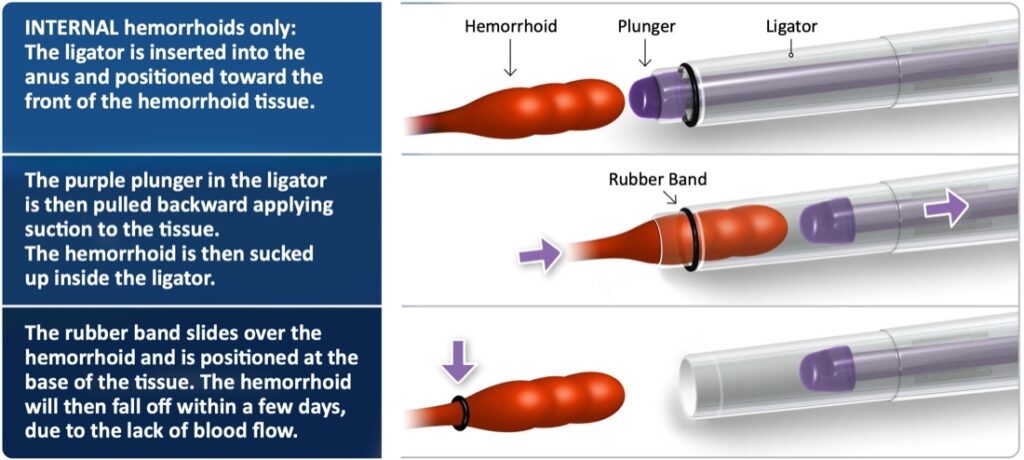 INTERNAL hemorrhoids only: The ligator is inserted into the anus and positioned toward the front of the hemorrhoid tissue.

Hemorrhoid

Plunger

Ligator

The purple plunger in the ligator is then pulled backward applying suction to the tissue.
The hemorrhoid is then sucked up inside the ligator.

Rubber Band

The rubber band slides over the hemorrhoid and is positioned at the base of the tissue. The hemorrhoid will then fall off within a few days, due to the lack of blood flow.